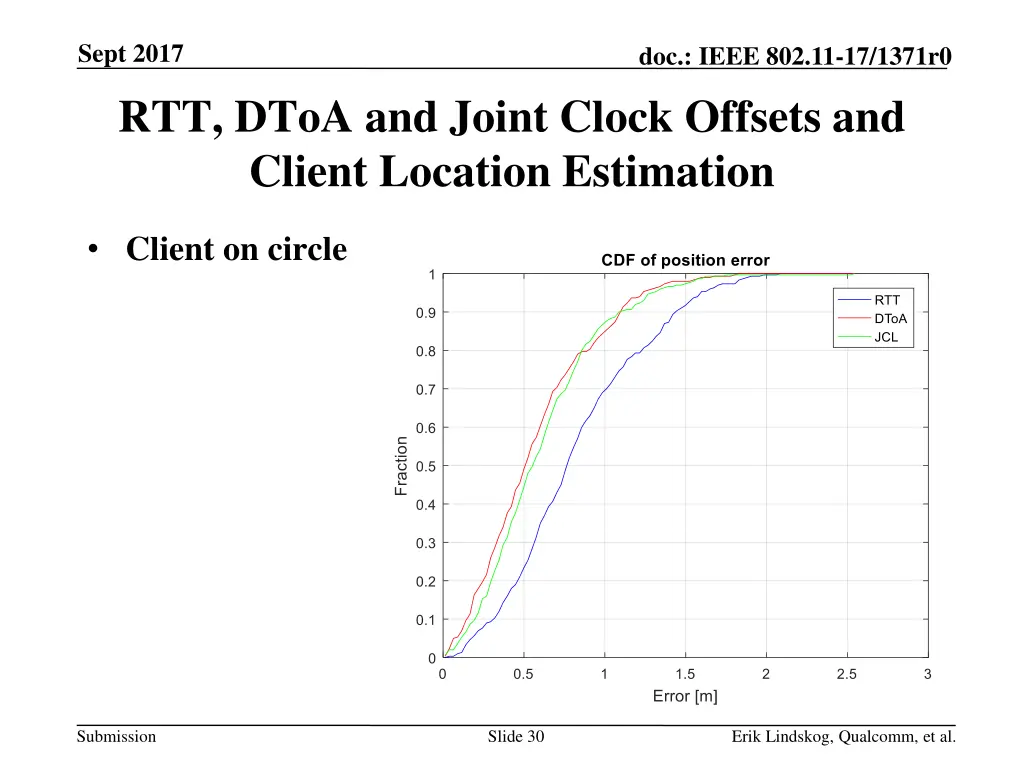 Sept 2017

doc.: IEEE 802.11-17/1371r0

RTT, DToA and Joint Clock Offsets and Client Location Estimation

• Client on circle

CDF of position error

RTT
DToA
JCL

Fraction

1
0.9
0.8
0.7
0.6
0.5
0.4
0.3
0.2
0.1
0

0 0.5 1 1.5 2 2.5 3

Error [m]

Submission

Slide 30

Erik Lindskog, Qualcomm, et al.